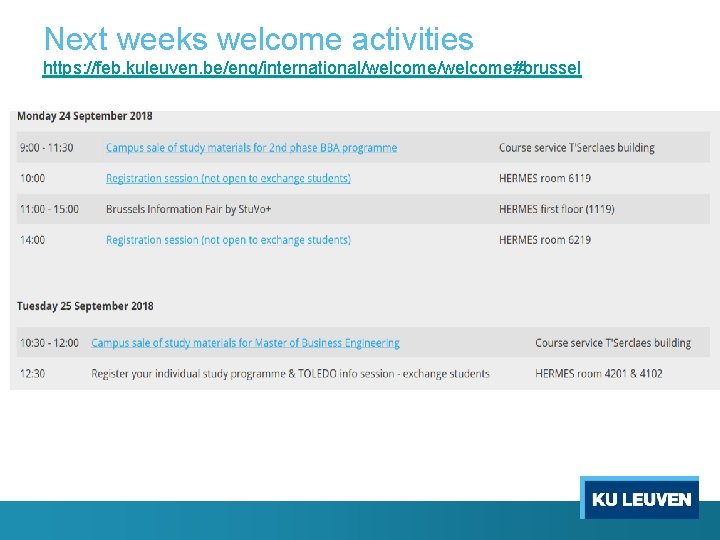 Next weeks welcome activities
https://feb.kuleuven.be/eng/international/welcome/welcome#brussel

Monday 24 September 2018

| | | |
|---|---|---|
| 9:00 - 11:30 | Campus sale of study materials for 2nd phase BBA programme | Course service T'Serclaes building |
| 10:00 | Registration session (not open to exchange students) | HERMES room 6119 |
| 11:00 - 15:00 | Brussels Information Fair by StuVo+ | HERMES first floor (1119) |
| 14:00 | Registration session (not open to exchange students) | HERMES room 6219 |

Tuesday 25 September 2018

| | | |
|---|---|---|
| 10:30 - 12:00 | Campus sale of study materials for Master of Business Engineering | Course service T'Serclaes building |
| 12:30 | Register your individual study programme & TOLEDO info session - exchange students | HERMES room 4201 & 4102 |

KU LEUVEN